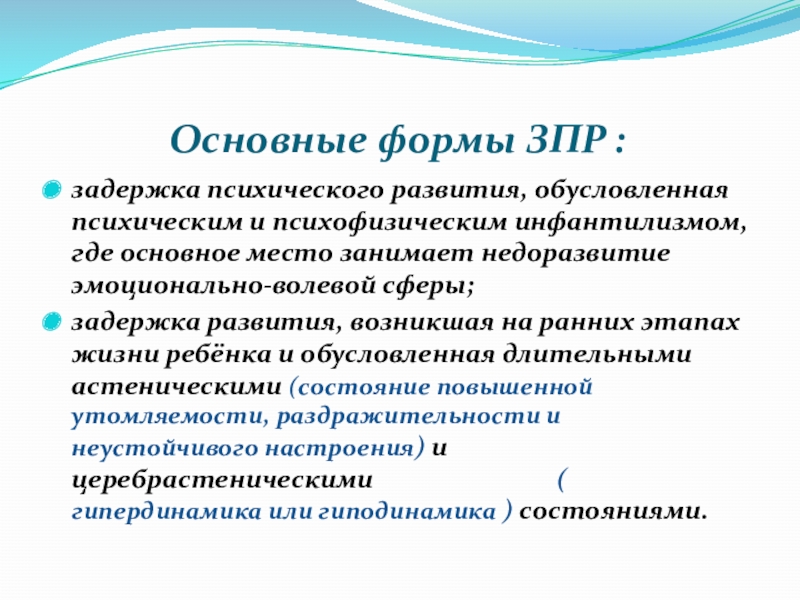 Основные формы ЗПР :

задержка психического развития, обусловленная психическим и психофизическим инфантилизмом, где основное место занимает недоразвитие эмоционально-волевой сферы;

задержка развития, возникшая на ранних этапах жизни ребёнка и обусловленная длительными астеническими (состояние повышенной утомляемости, раздражительности и неустойчивого настроения) и церебрастеническими ( гипердинамика или гиподинамика ) состояниями.